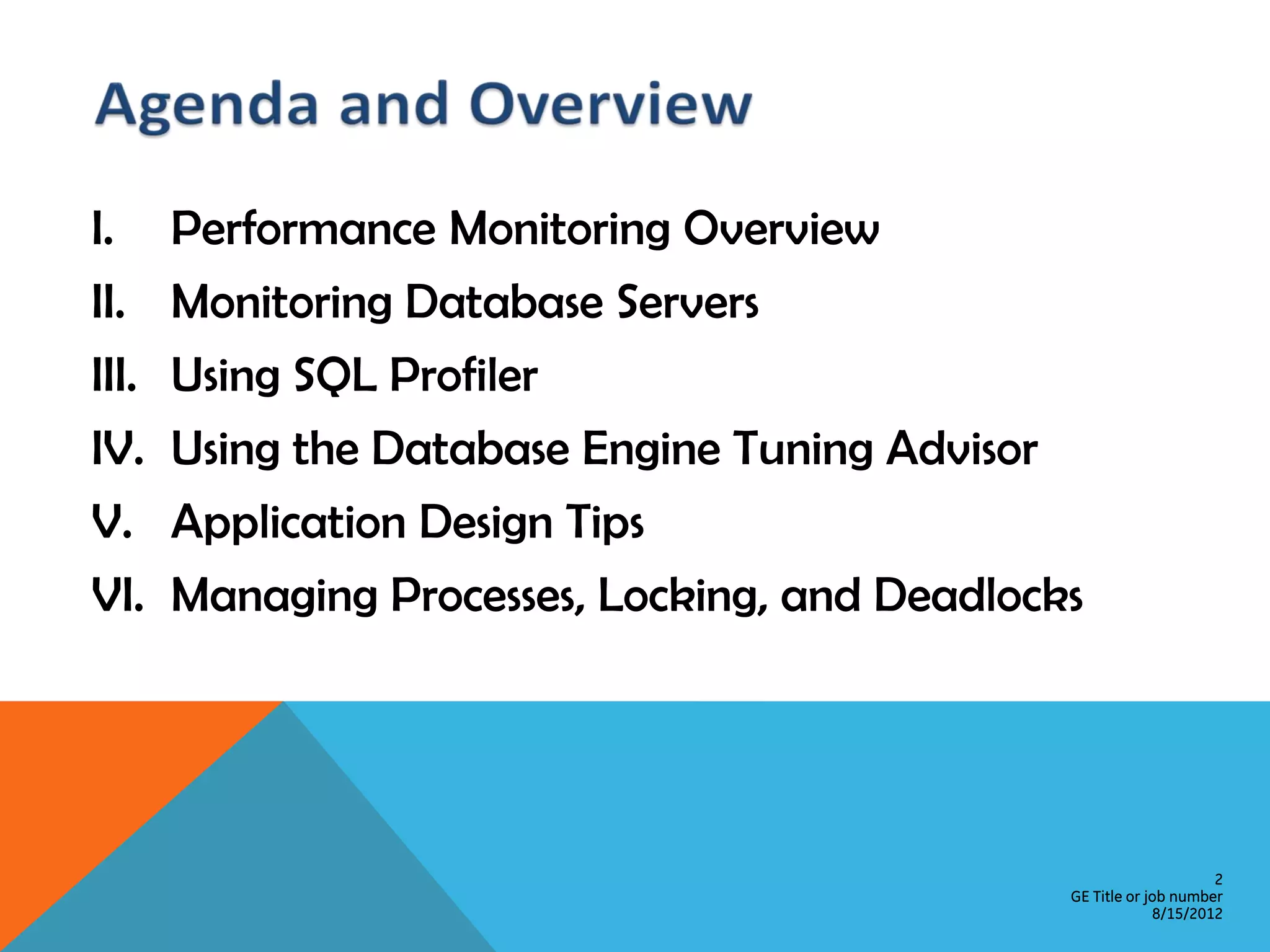 Agenda and Overview

I. Performance Monitoring Overview
II. Monitoring Database Servers
III. Using SQL Profiler
IV. Using the Database Engine Tuning Advisor
V. Application Design Tips
VI. Managing Processes, Locking, and Deadlocks

2
GE Title or job number
8/15/2012